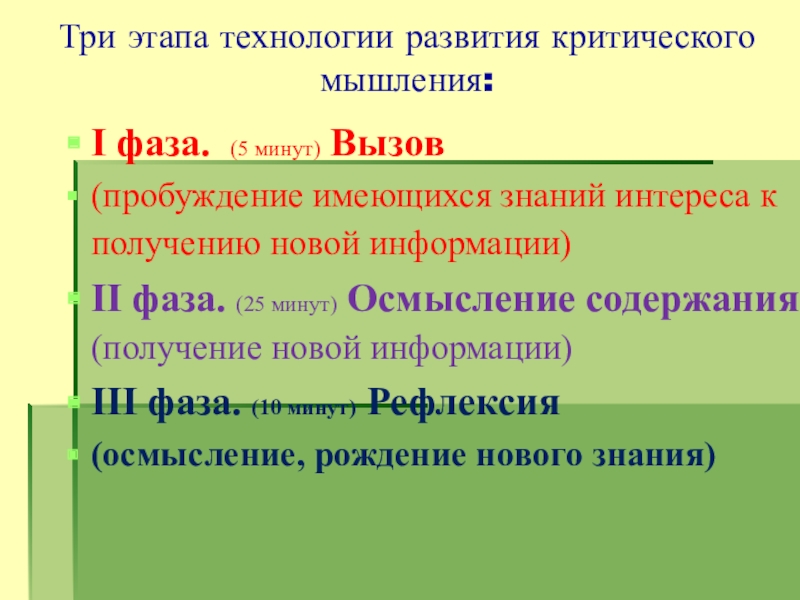 Три этапа технологии развития критического мышления:

I фаза. (5 минут) Вызов

(пробуждение имеющихся знаний интереса к получению новой информации)

II фаза. (25 минут) Осмысление содержания (получение новой информации)

III фаза. (10 минут) Рефлексия

(осмысление, рождение нового знания)